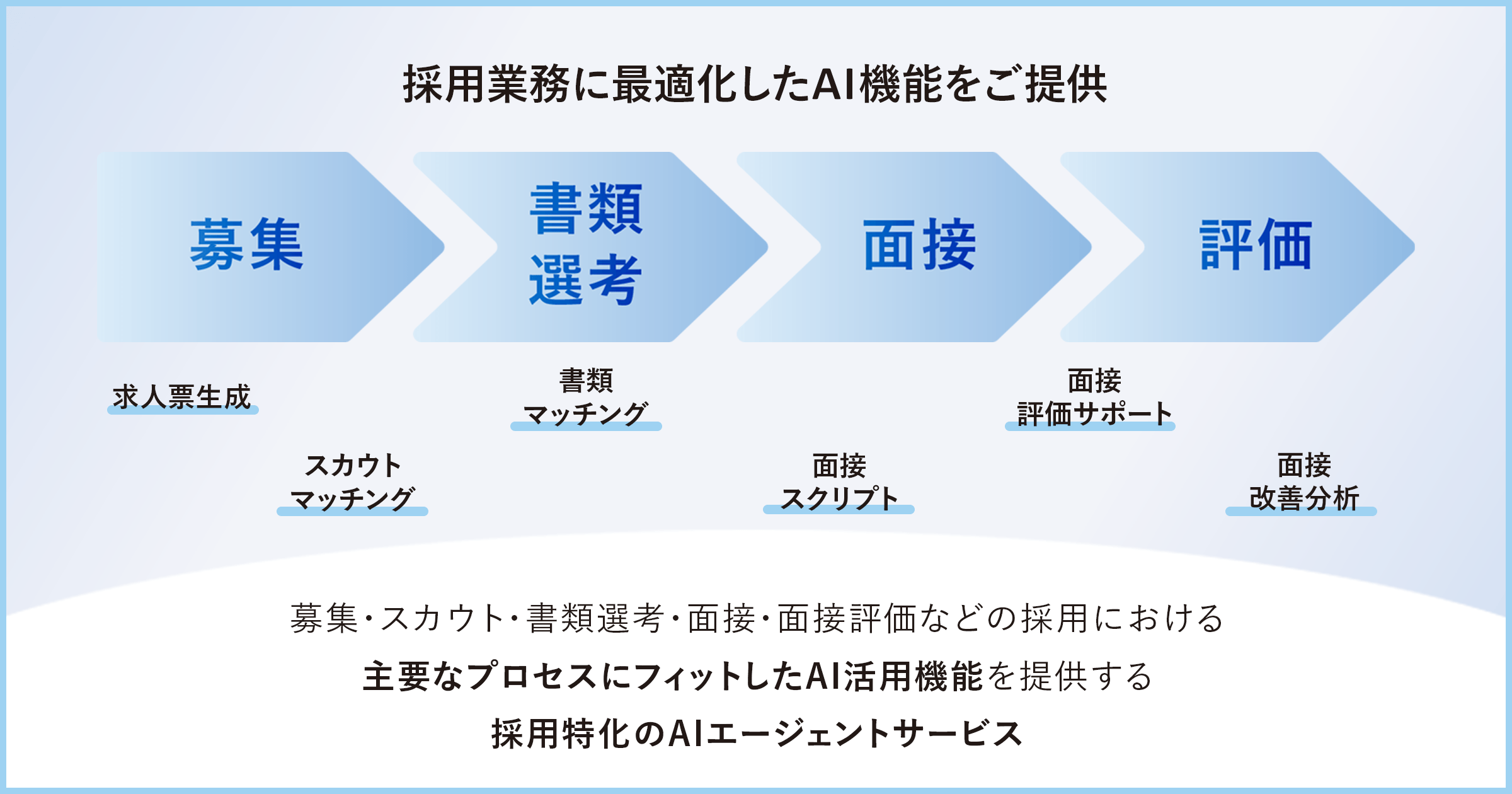 採用業務に最適化したAI機能をご提供

募集

書類選考

面接

評価

求人票生成

スカウトマッチング

書類マッチング

面接スクリプト

面接評価サポート

面接改善分析

募集・スカウト・書類選考・面接・面接評価などの採用における

主要なプロセスにフィットしたAI活用機能を提供する

採用特化のAIエージェントサービス